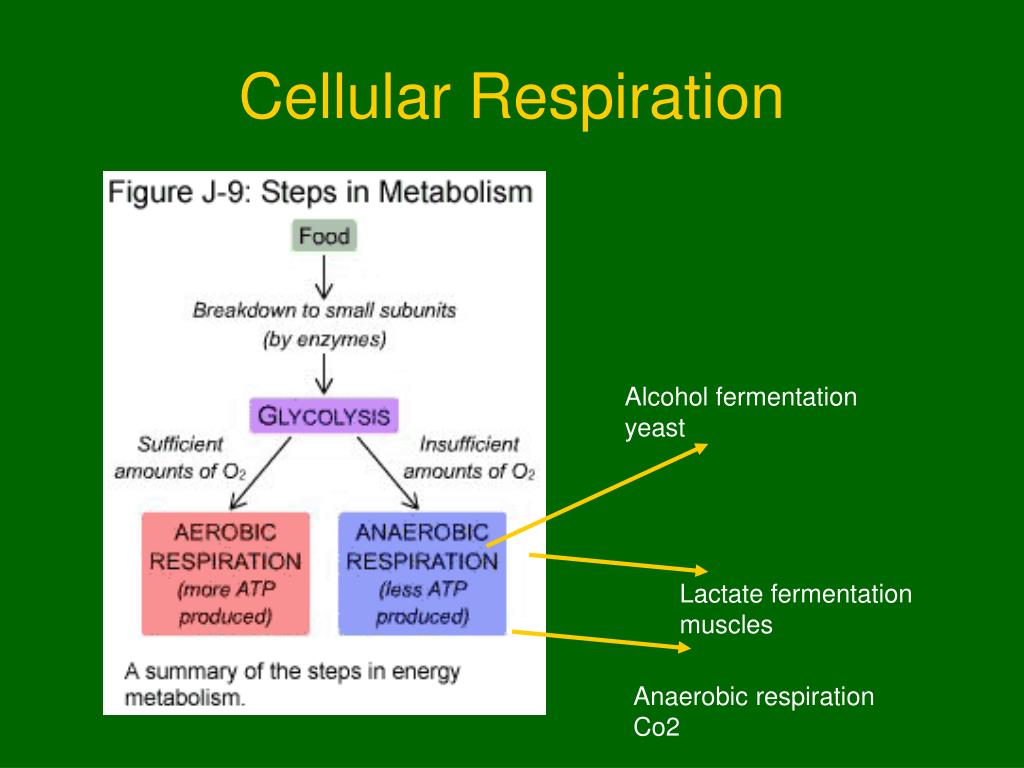 Cellular Respiration

Figure J-9: Steps in Metabolism

Food

Breakdown to small subunits (by enzymes)

GLYCOLYSIS

Sufficient amounts of $O_2$

Insufficient amounts of $O_2$

AEROBIC RESPIRATION (more ATP produced)

ANAEROBIC RESPIRATION (less ATP produced)

A summary of the steps in energy metabolism.

Alcohol fermentation
yeast

Lactate fermentation
muscles

Anaerobic respiration
Co2